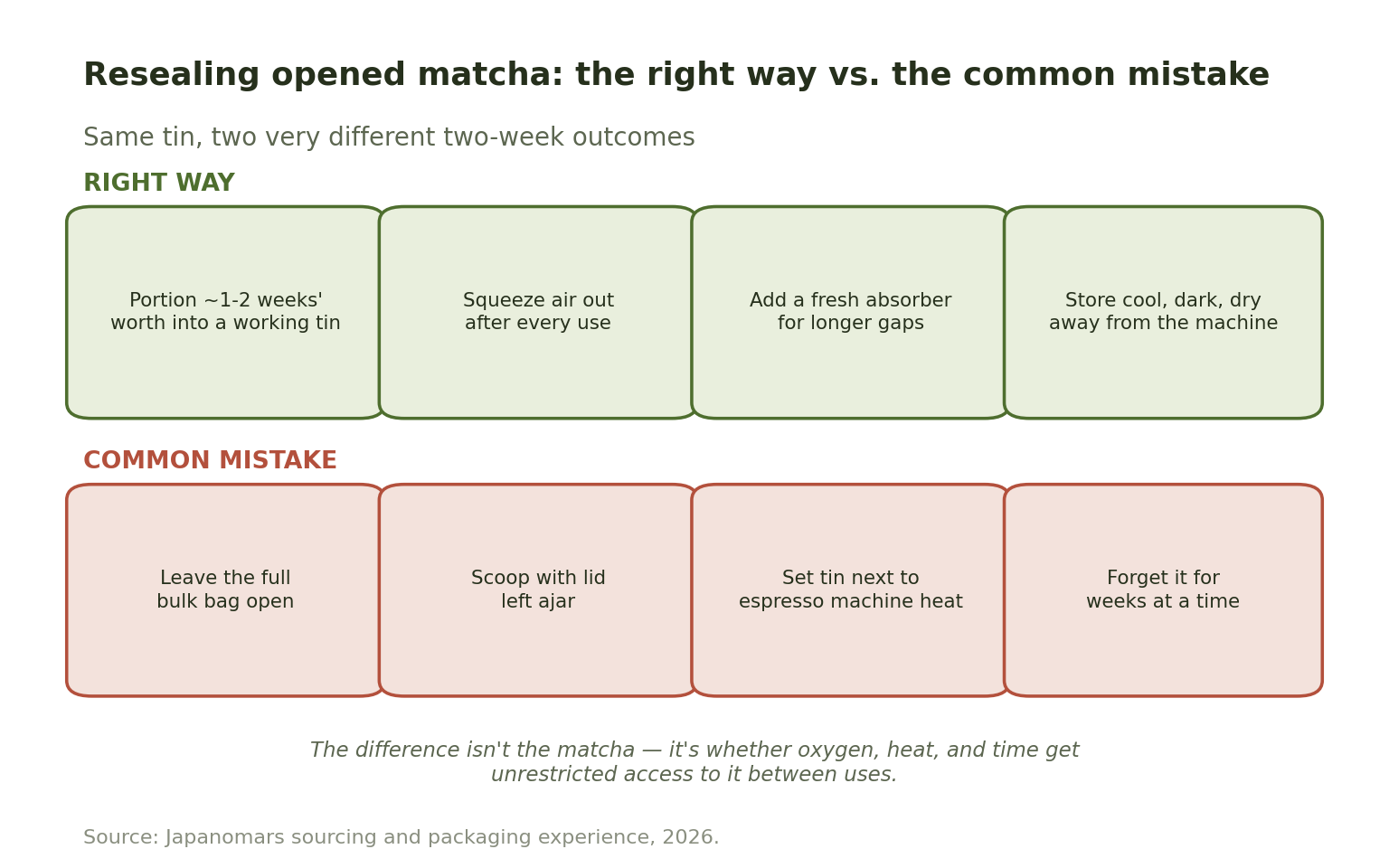 Resealing opened matcha: the right way vs. the common mistake

Same tin, two very different two-week outcomes

RIGHT WAY

Portion ~1-2 weeks' worth into a working tin

Squeeze air out after every use

Add a fresh absorber for longer gaps

Store cool, dark, dry away from the machine

COMMON MISTAKE

Leave the full bulk bag open

Scoop with lid left ajar

Set tin next to espresso machine heat

Forget it for weeks at a time

The difference isn't the matcha — it's whether oxygen, heat, and time get unrestricted access to it between uses.

Source: Japanomars sourcing and packaging experience, 2026.